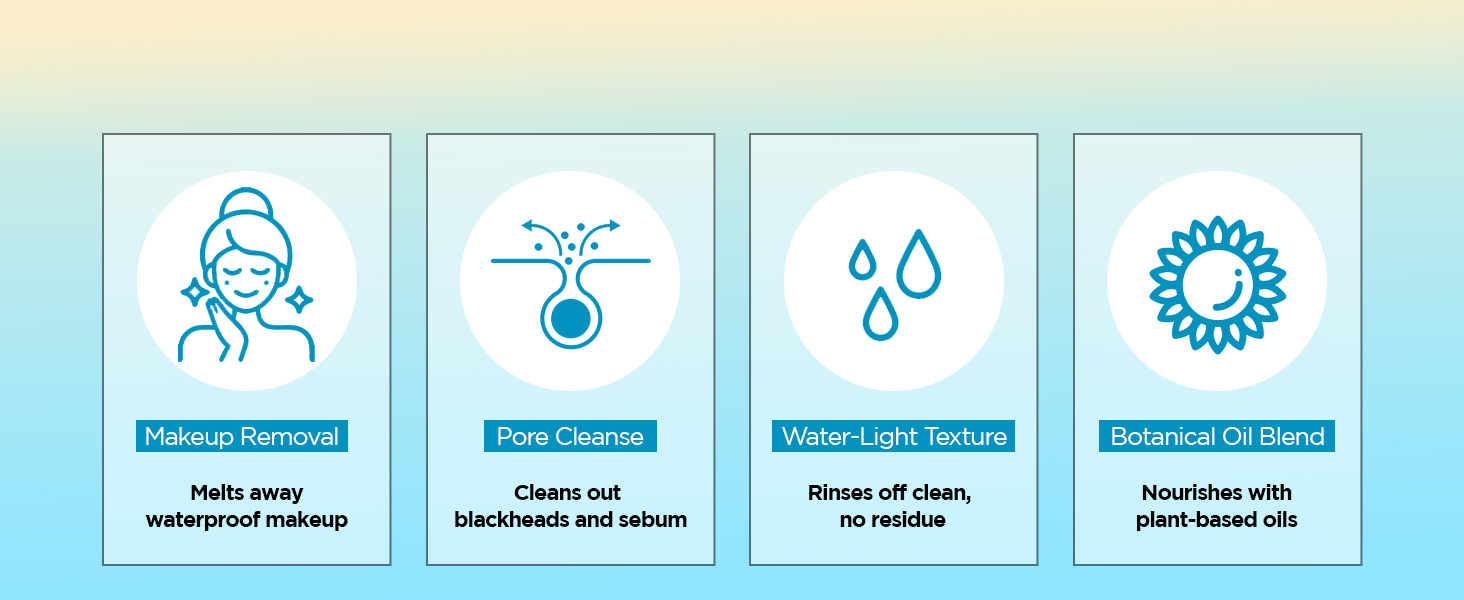 Makeup Removal

Melts away waterproof makeup

Pore Cleanse

Cleans out blackheads and sebum

Water-Light Texture

Rinses off clean, no residue

Botanical Oil Blend

Nourishes with plant-based oils